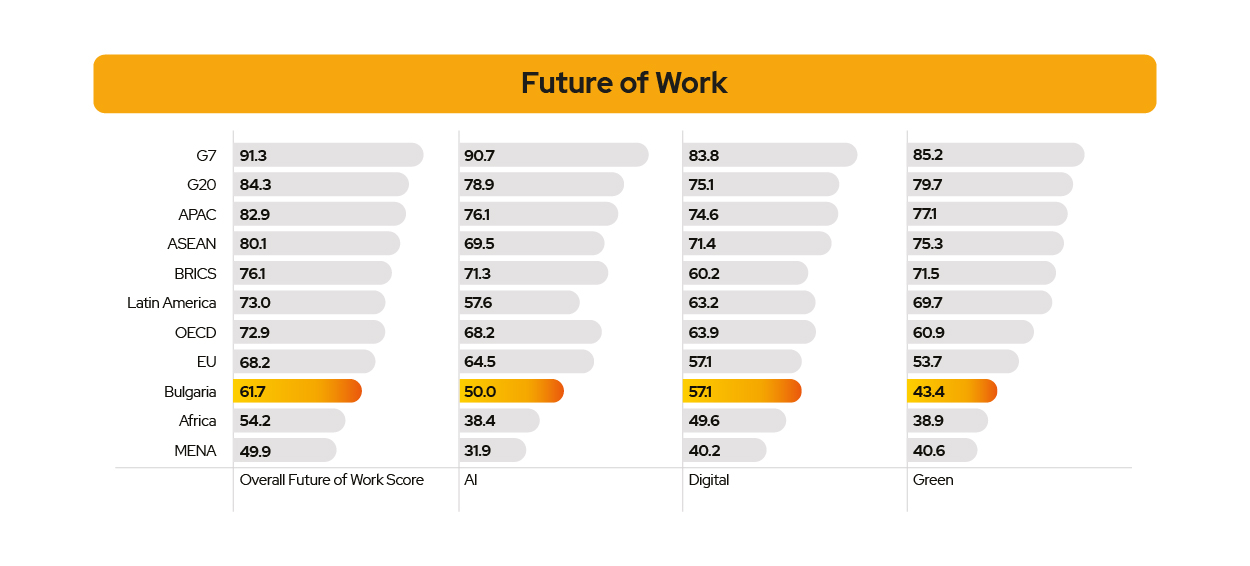 Future of Work

| | Overall Future of Work Score | AI | Digital | Green |
|---|---|---|---|---|
| G7 | 91.3 | 90.7 | 83.8 | 85.2 |
| G20 | 84.3 | 78.9 | 75.1 | 79.7 |
| APAC | 82.9 | 76.1 | 74.6 | 77.1 |
| ASEAN | 80.1 | 69.5 | 71.4 | 75.3 |
| BRICS | 76.1 | 71.3 | 60.2 | 71.5 |
| Latin America | 73.0 | 57.6 | 63.2 | 69.7 |
| OECD | 72.9 | 68.2 | 63.9 | 60.9 |
| EU | 68.2 | 64.5 | 57.1 | 53.7 |
| Bulgaria | 61.7 | 50.0 | 57.1 | 43.4 |
| Africa | 54.2 | 38.4 | 49.6 | 38.9 |
| MENA | 49.9 | 31.9 | 40.2 | 40.6 |